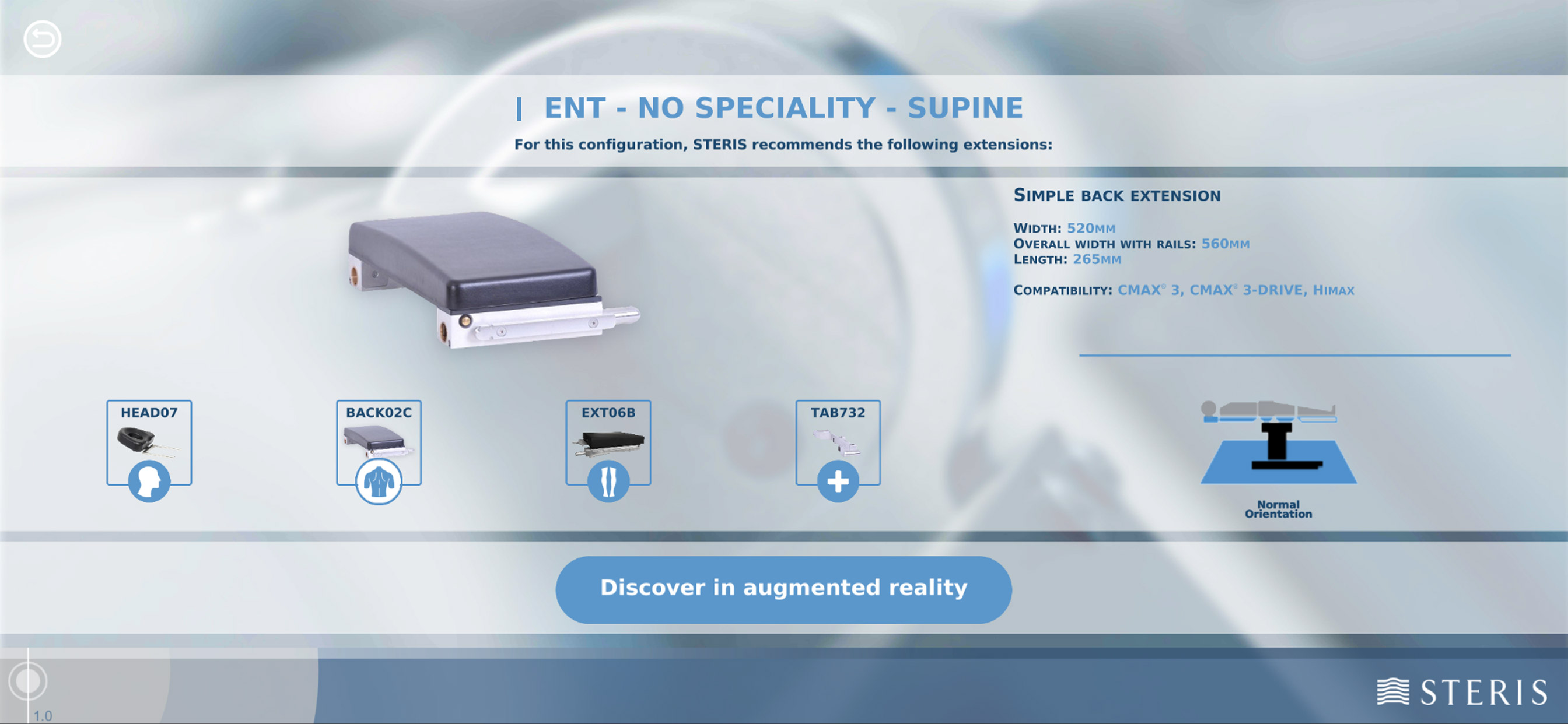 | ENT - NO SPECIALITY - SUPINE

For this configuration, STERIS recommends the following extensions:

SIMPLE BACK EXTENSION

WIDTH: 520MM
OVERALL WIDTH WITH RAILS: 560MM
LENGTH: 265MM

COMPATIBILITY: CMAX® 3, CMAX® 3-DRIVE, HIMAX

HEAD07

BACK02C

EXT06B

TAB732

Normal Orientation

Discover in augmented reality

1.0

STERIS